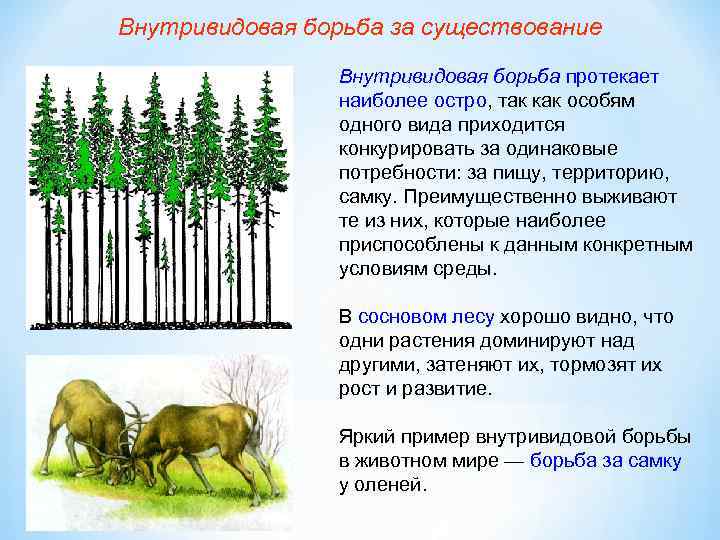 Внутривидовая борьба за существование

Внутривидовая борьба протекает наиболее остро, так как особям одного вида приходится конкурировать за одинаковые потребности: за пищу, территорию, самку. Преимущественно выживают те из них, которые наиболее приспособлены к данным конкретным условиям среды.

В сосновом лесу хорошо видно, что одни растения доминируют над другими, затеняют их, тормозят их рост и развитие.

Яркий пример внутривидовой борьбы в животном мире — борьба за самку у оленей.